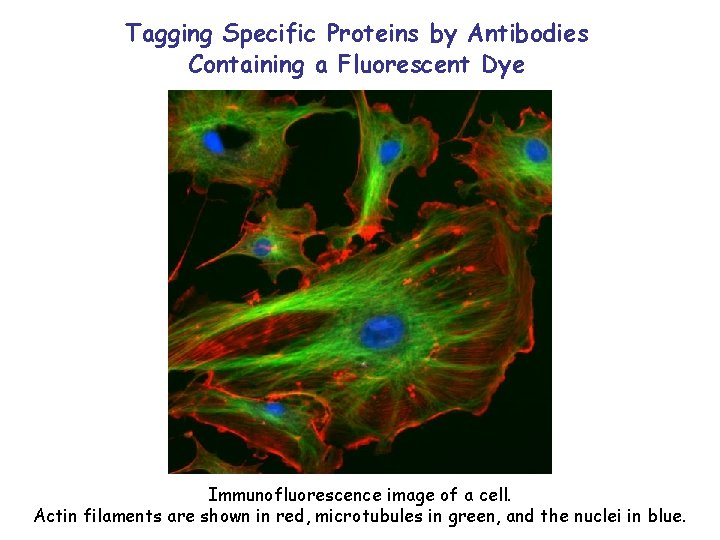 Tagging Specific Proteins by Antibodies
Containing a Fluorescent Dye

Immunofluorescence image of a cell.
Actin filaments are shown in red, microtubules in green, and the nuclei in blue.